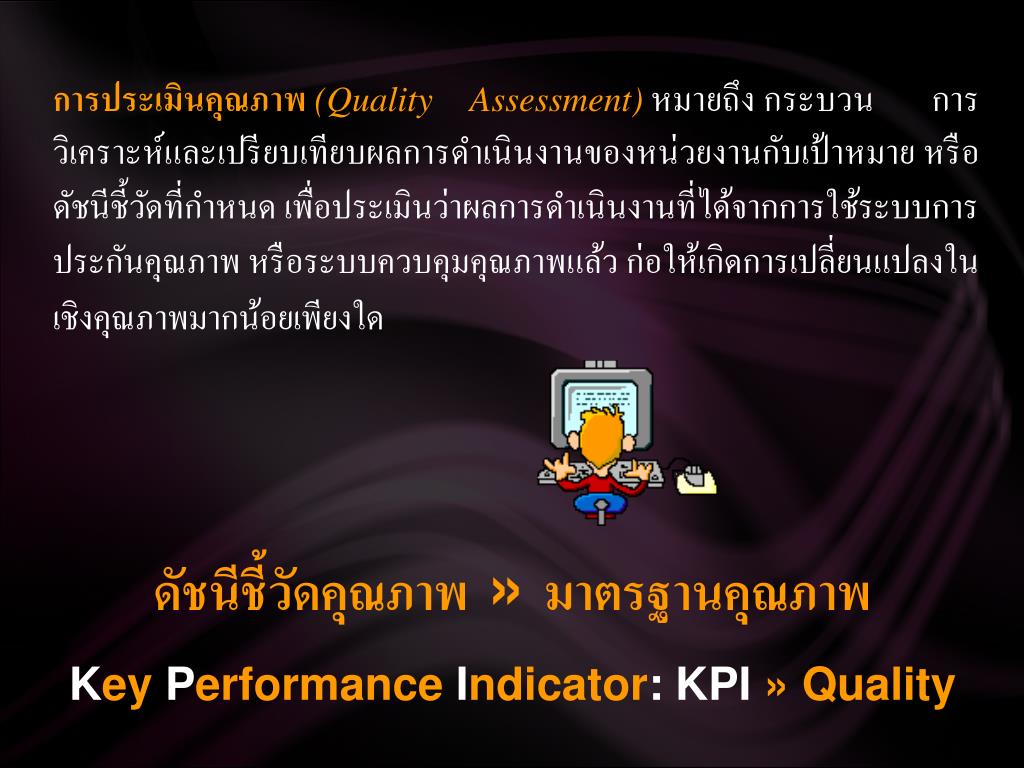 การประเมินคุณภาพ (Quality Assessment) หมายถึง กระบวน การวิเคราะห์และเปรียบเทียบผลการดำเนินงานของหน่วยงานกับเป้าหมาย หรือดัชนีชี้วัดที่กำหนด เพื่อประเมินว่าผลการดำเนินงานที่ได้จากการใช้ระบบการประกันคุณภาพ หรือระบบควบคุมคุณภาพแล้ว ก่อให้เกิดการเปลี่ยนแปลงในเชิงคุณภาพมากน้อยเพียงใด

ดัชนีชี้วัดคุณภาพ » มาตรฐานคุณภาพ

Key Performance Indicator: KPI » Quality